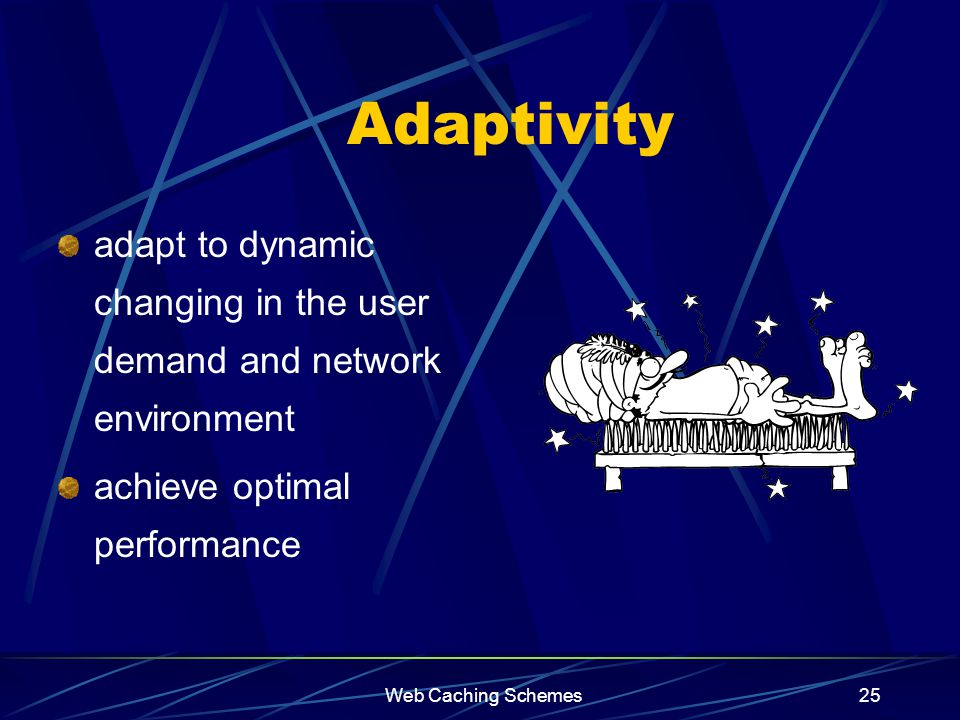 Adaptivity

adapt to dynamic changing in the user demand and network environment

achieve optimal performance

Web Caching Schemes

25